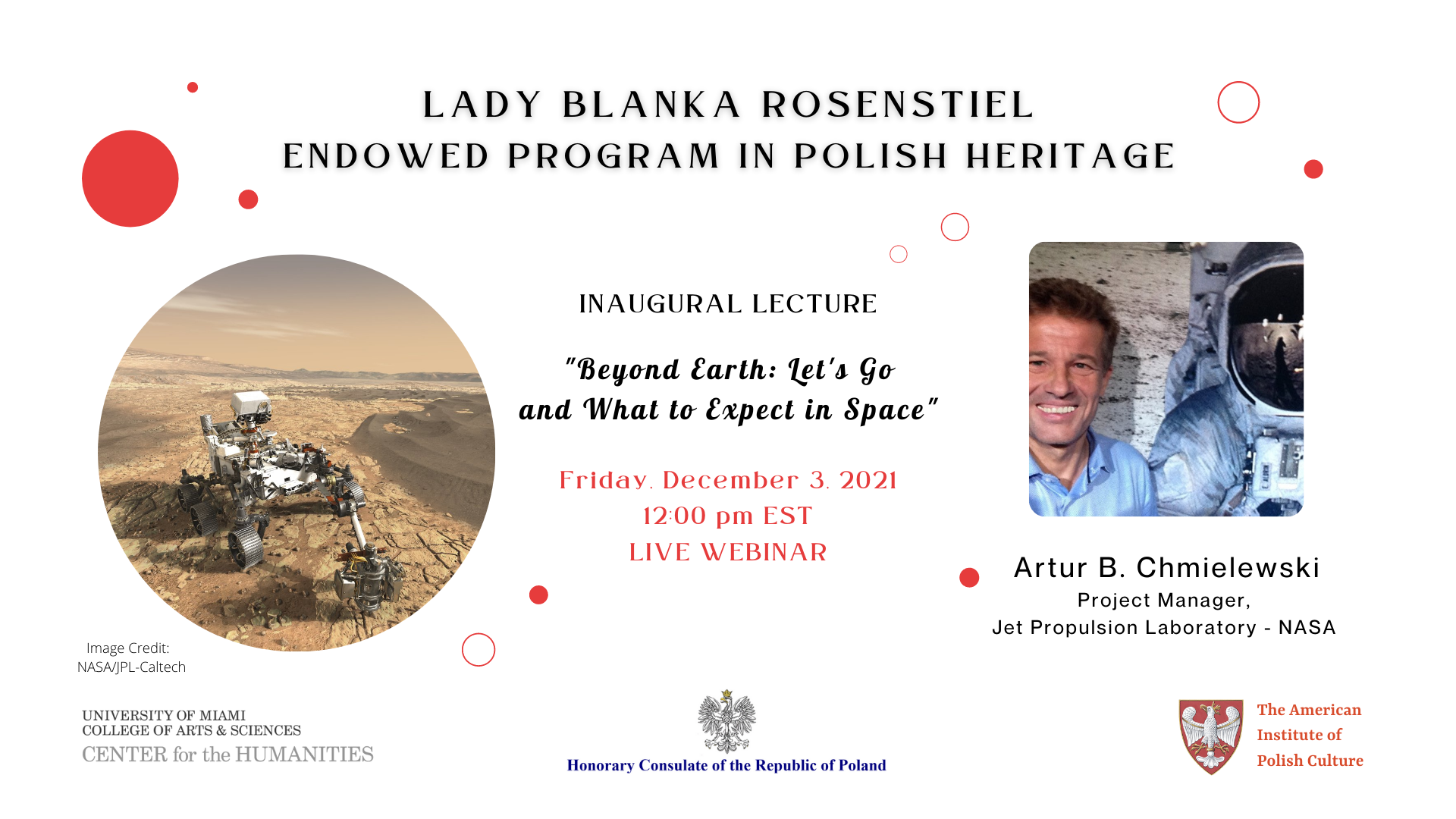 LADY BLANKA ROSENSTIEL
ENDOWED PROGRAM IN POLISH HERITAGE

INAUGURAL LECTURE

"Beyond Earth: Let's Go and What to Expect in Space"

Friday, December 3, 2021
12:00 pm EST
LIVE WEBINAR

Artur B. Chmielewski
Project Manager,
Jet Propulsion Laboratory - NASA

Image Credit:
NASA/JPL-Caltech

UNIVERSITY OF MIAMI
COLLEGE OF ARTS & SCIENCES
CENTER for the HUMANITIES

Honorary Consulate of the Republic of Poland

The American Institute of Polish Culture